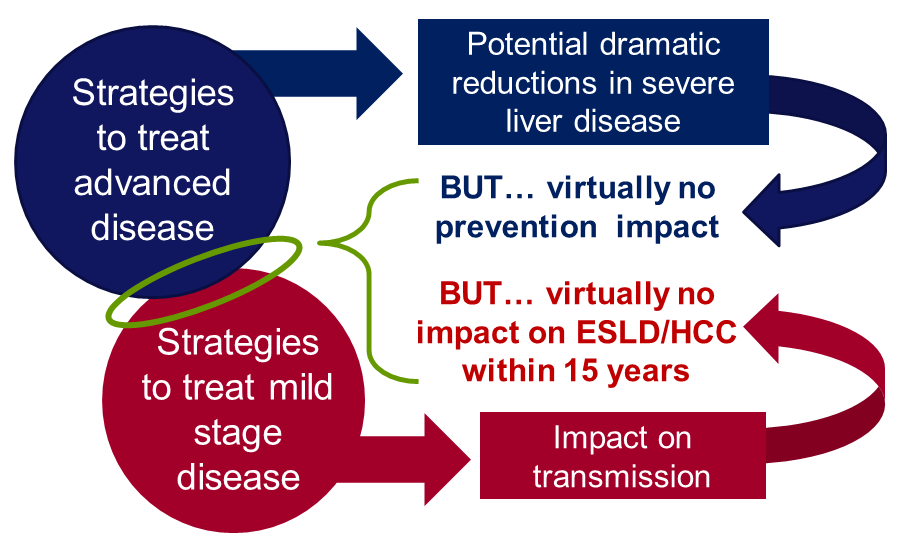 Strategies to treat advanced disease

Potential dramatic reductions in severe liver disease

BUT… virtually no prevention impact

BUT… virtually no impact on ESLD/HCC within 15 years

Strategies to treat mild stage disease

Impact on transmission